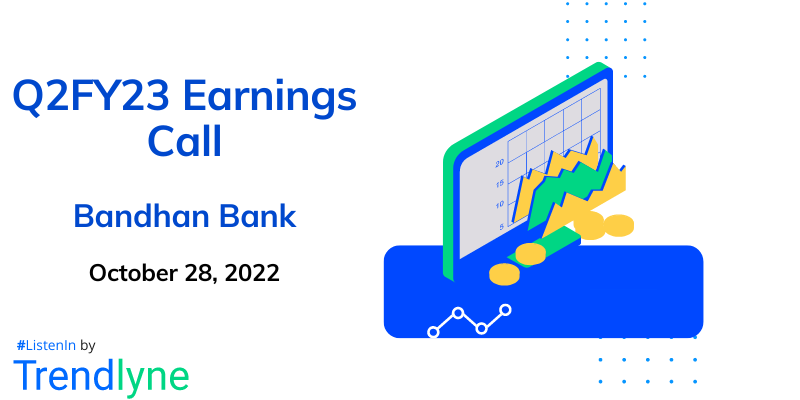 Q2FY23 Earnings Call

Bandhan Bank

October 28, 2022

#ListenIn by

Trendlyne

20
15
10
5